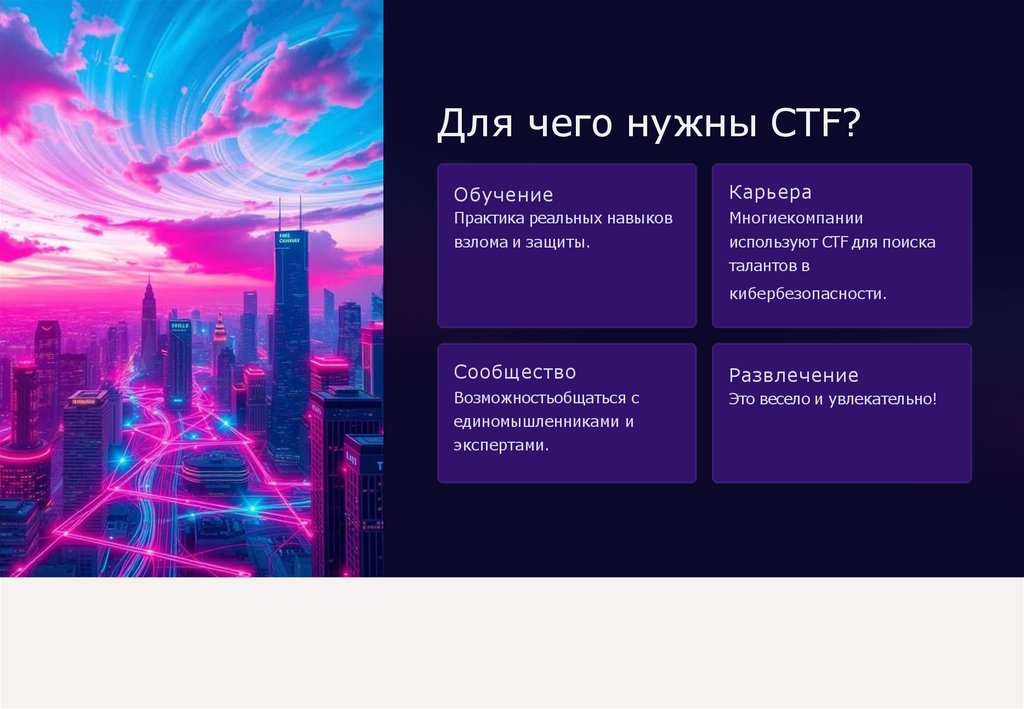 Для чего нужны CTF?

Обучение
Практика реальных навыков взлома и защиты.

Карьера
Многиекомпании используют CTF для поиска талантов в кибербезопасности.

Сообщество
Возможностьобщаться с единомышленниками и экспертами.

Развлечение
Это весело и увлекательно!